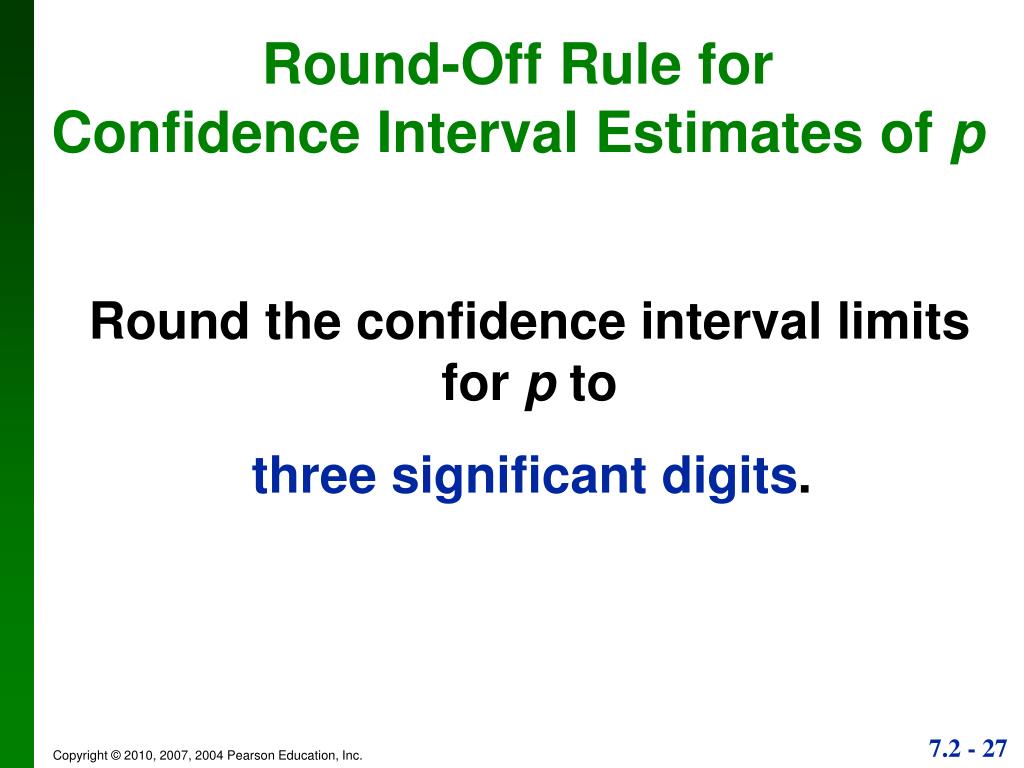 Round-Off Rule for
Confidence Interval Estimates of $p$

Round the confidence interval limits for $p$ to

three significant digits.

Copyright © 2010, 2007, 2004 Pearson Education, Inc.

7.2 - 27